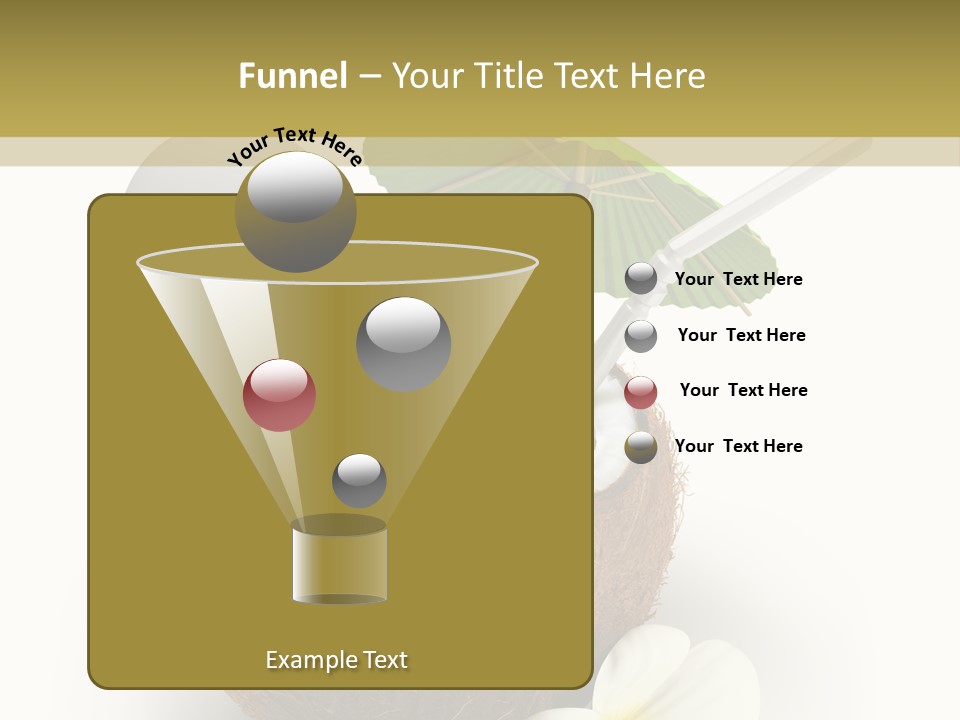 Funnel – Your Title Text Here

Your Text Here

Your Text Here

Your Text Here

Your Text Here

Your Text Here

Example Text